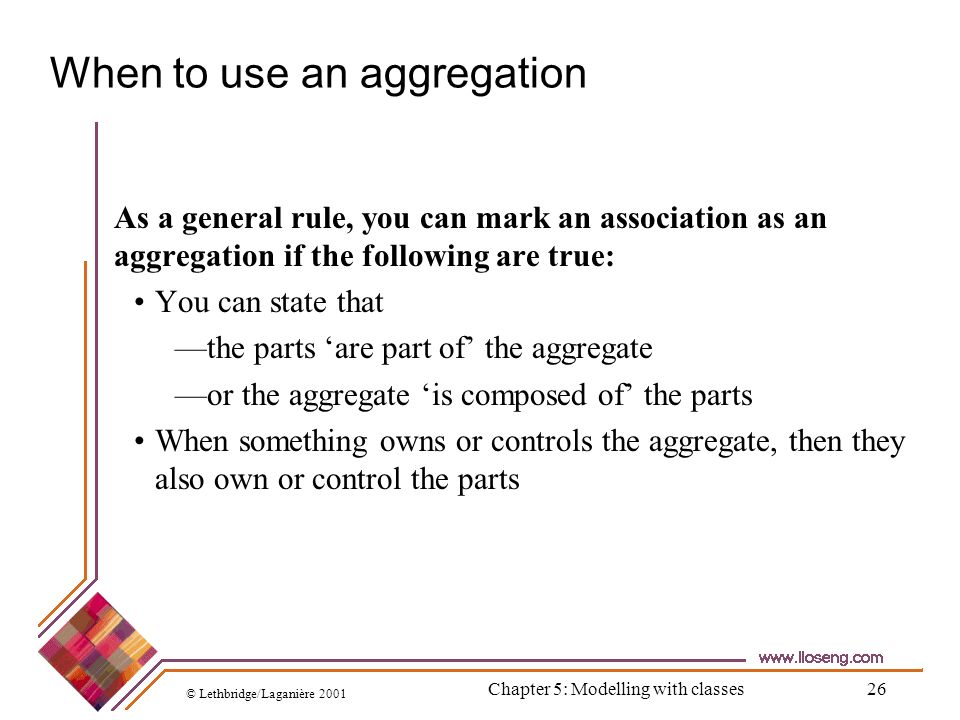 When to use an aggregation

As a general rule, you can mark an association as an aggregation if the following are true:

• You can state that

—the parts ‘are part of’ the aggregate

—or the aggregate ‘is composed of’ the parts

• When something owns or controls the aggregate, then they also own or control the parts

www.lloseng.com

© Lethbridge/Laganière 2001

Chapter 5: Modelling with classes

26